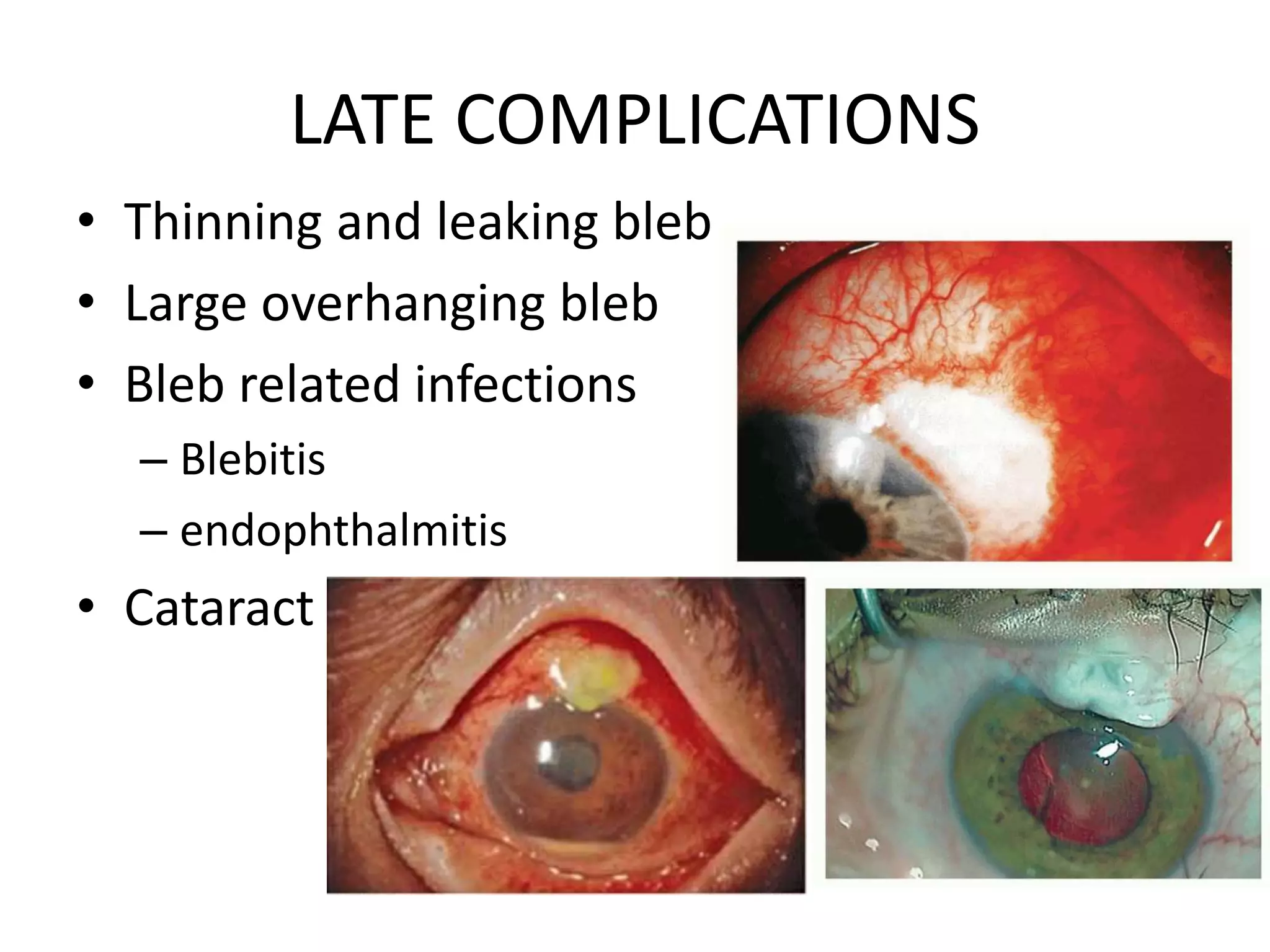 LATE COMPLICATIONS

• Thinning and leaking bleb
• Large overhanging bleb
• Bleb related infections
– Blebitis
– endophthalmitis
• Cataract